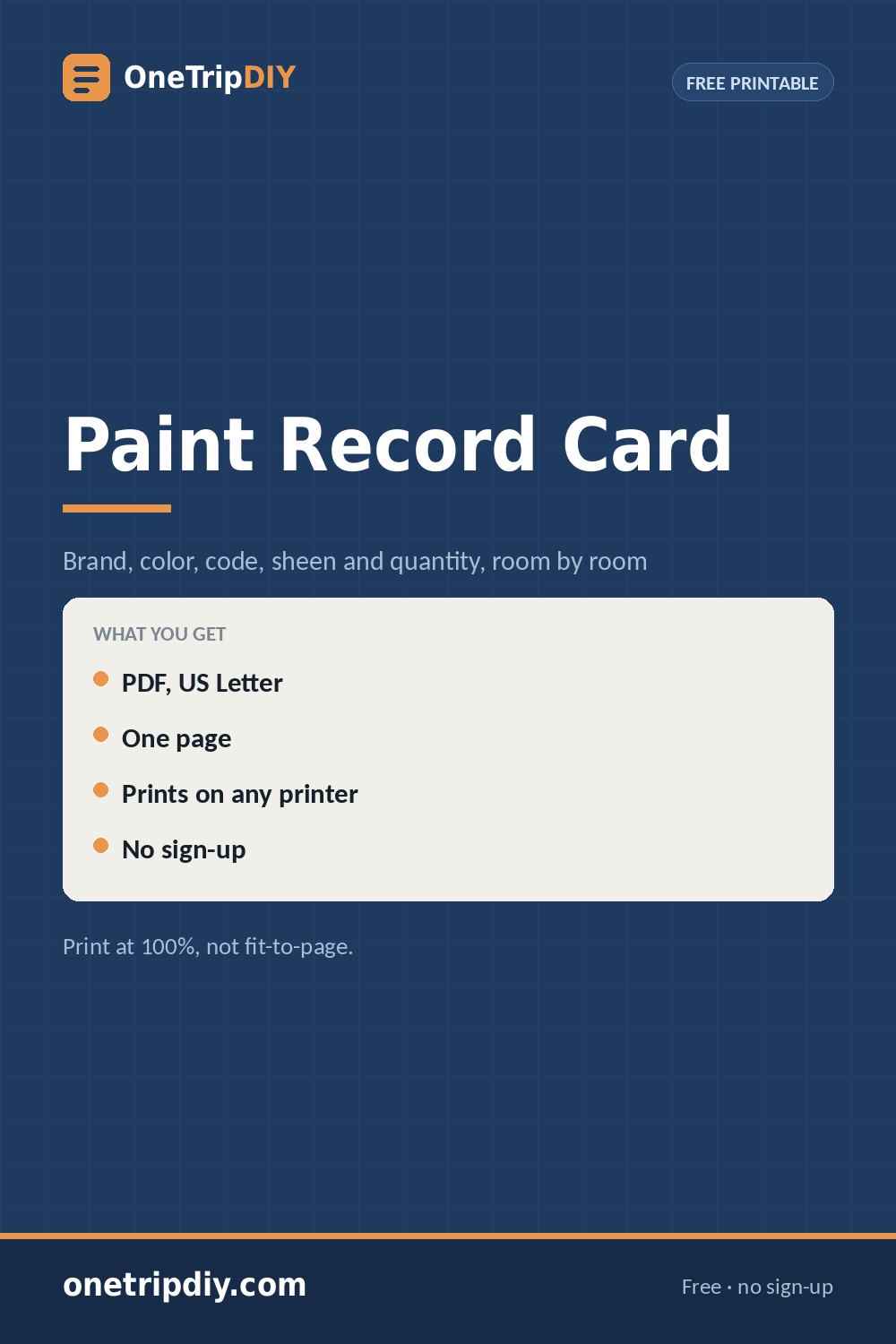 OneTripDIY

FREE PRINTABLE

Paint Record Card

Brand, color, code, sheen and quantity, room by room

WHAT YOU GET

PDF, US Letter

One page

Prints on any printer

No sign-up

Print at 100%, not fit-to-page.

onetripdiy.com

Free · no sign-up